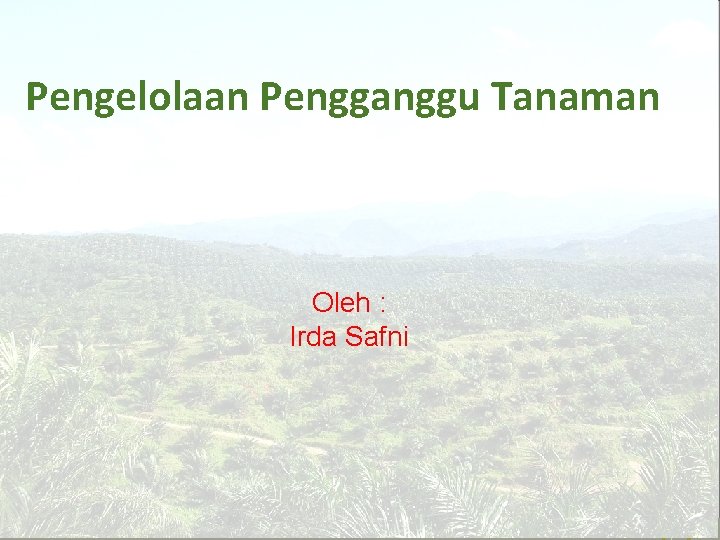 Pengelolaan Pengganggu Tanaman

Oleh :
Irda Safni